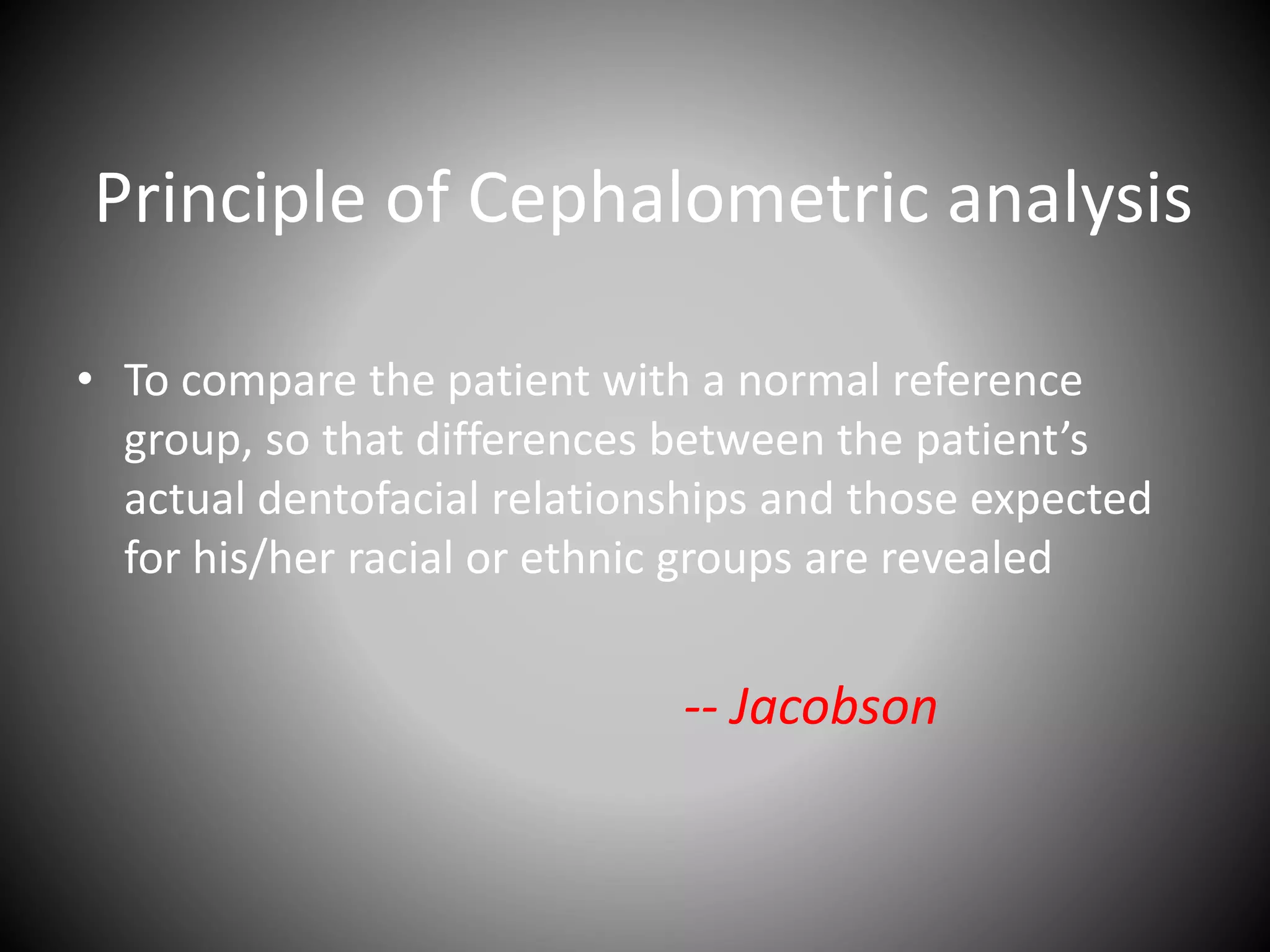 Principle of Cephalometric analysis

• To compare the patient with a normal reference group, so that differences between the patient’s actual dentofacial relationships and those expected for his/her racial or ethnic groups are revealed

-- Jacobson